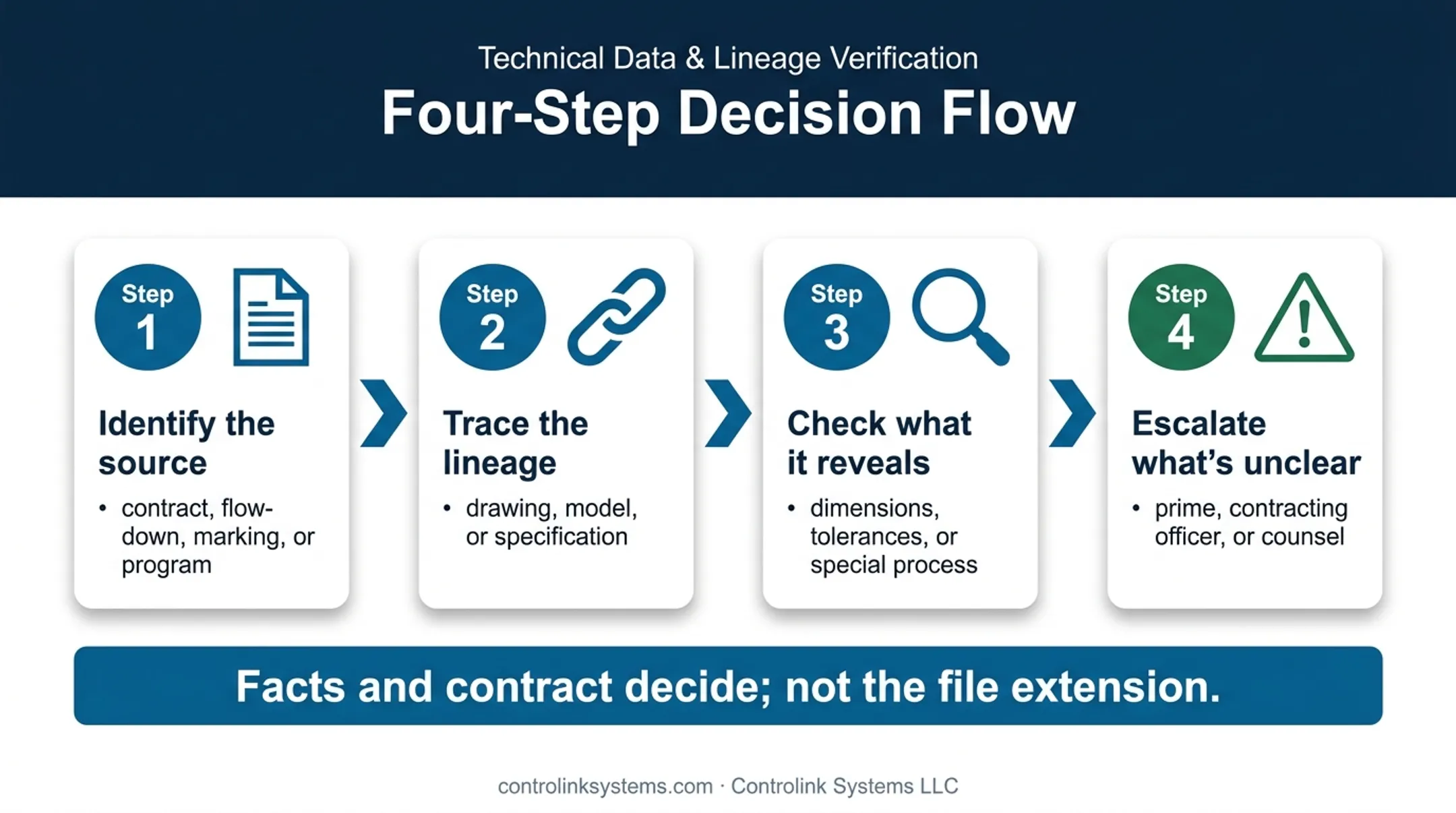 Technical Data & Lineage Verification

Four-Step Decision Flow

Step 1

Identify the source

• contract, flow-down, marking, or program

Step 2

Trace the lineage

• drawing, model, or specification

Step 3

Check what it reveals

• dimensions, tolerances, or special process

Step 4

Escalate what's unclear

• prime, contracting officer, or counsel

Facts and contract decide; not the file extension.

controlinksystems.com · Controlink Systems LLC